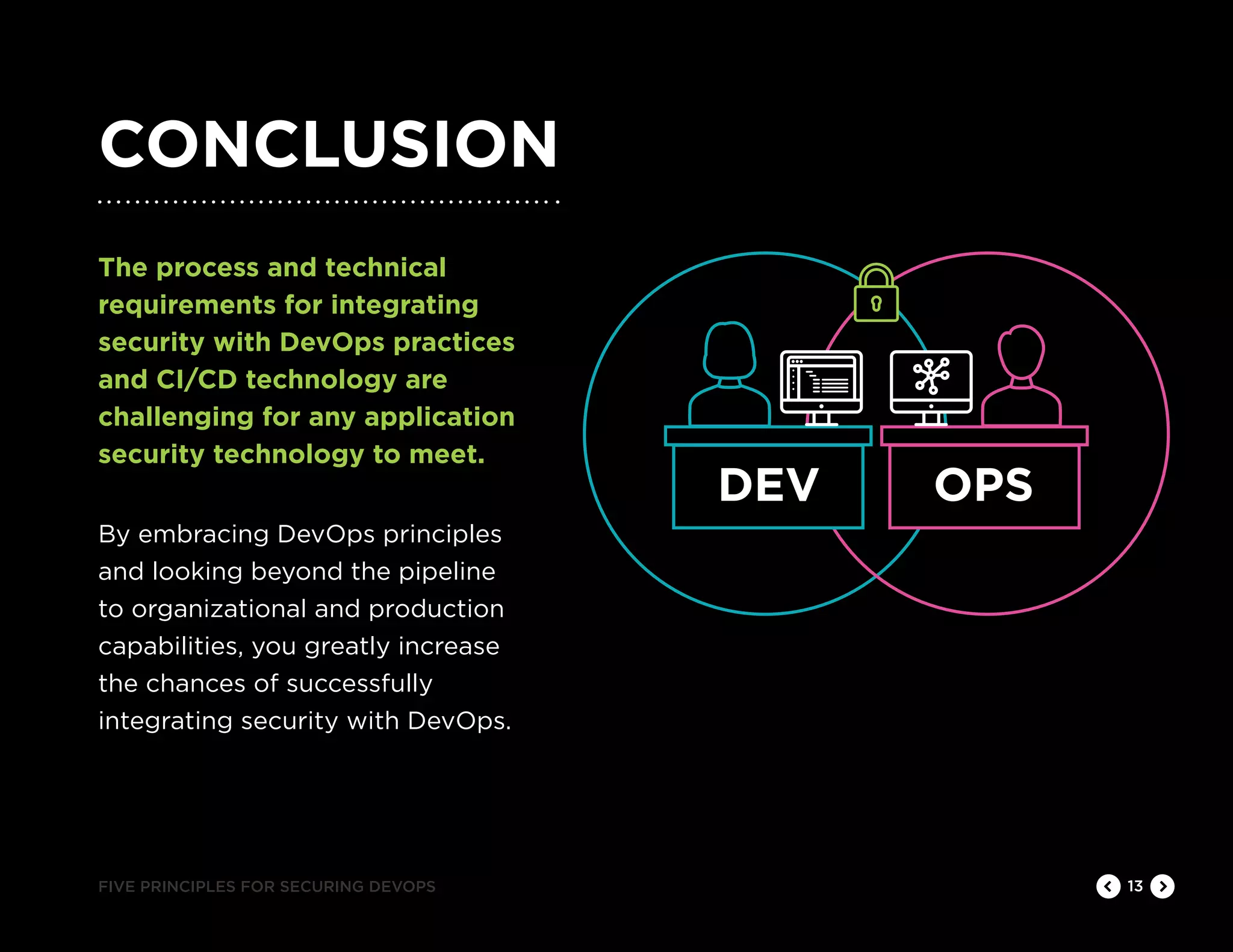 CONCLUSION

The process and technical requirements for integrating security with DevOps practices and CI/CD technology are challenging for any application security technology to meet.

By embracing DevOps principles and looking beyond the pipeline to organizational and production capabilities, you greatly increase the chances of successfully integrating security with DevOps.

DEV

OPS

FIVE PRINCIPLES FOR SECURING DEVOPS

13